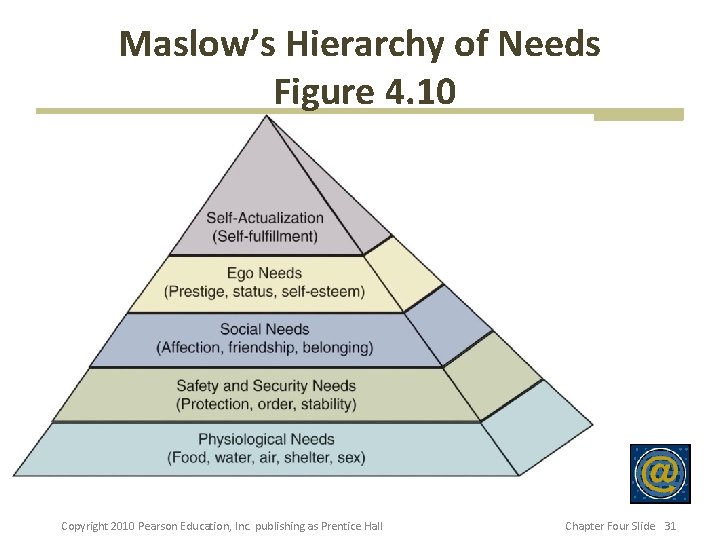 Maslow's Hierarchy of Needs
Figure 4.10

Self-Actualization
(Self-fulfillment)

Ego Needs
(Prestige, status, self-esteem)

Social Needs
(Affection, friendship, belonging)

Safety and Security Needs
(Protection, order, stability)

Physiological Needs
(Food, water, air, shelter, sex)

@

Copyright 2010 Pearson Education, Inc. publishing as Prentice Hall

Chapter Four Slide 31